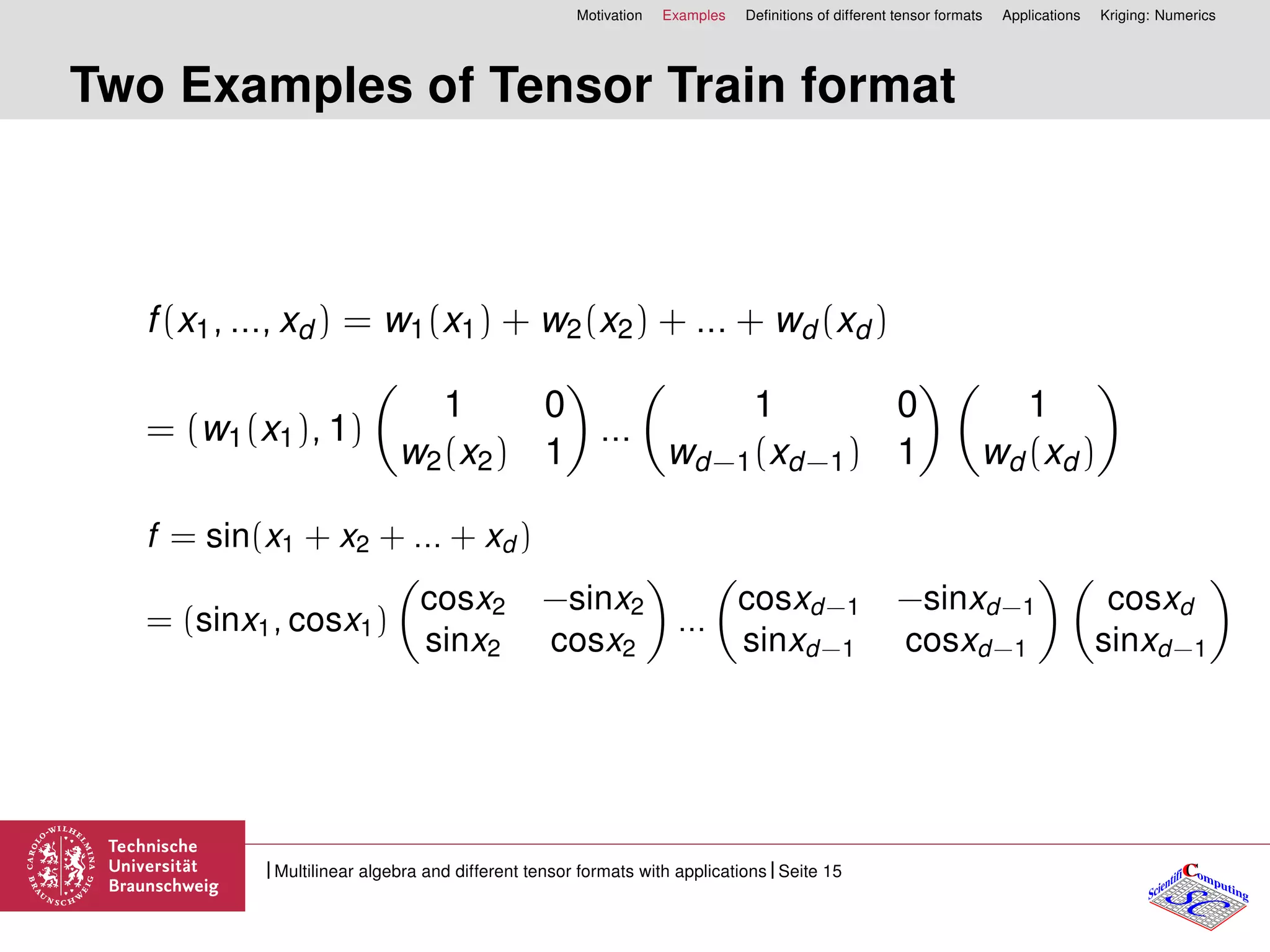 Motivation Examples Definitions of different tensor formats Applications Kriging: Numerics

Two Examples of Tensor Train format

$f(x_1, ..., x_d) = w_1(x_1) + w_2(x_2) + ... + w_d(x_d)$

$= (w_1(x_1), 1) \begin{pmatrix} 1 & 0 \\ w_2(x_2) & 1 \end{pmatrix} ... \begin{pmatrix} 1 & 0 \\ w_{d-1}(x_{d-1}) & 1 \end{pmatrix} \begin{pmatrix} 1 \\ w_d(x_d) \end{pmatrix}$

$f = \sin(x_1 + x_2 + ... + x_d)$

$= (\sin x_1, \cos x_1) \begin{pmatrix} \cos x_2 & -\sin x_2 \\ \sin x_2 & \cos x_2 \end{pmatrix} ... \begin{pmatrix} \cos x_{d-1} & -\sin x_{d-1} \\ \sin x_{d-1} & \cos x_{d-1} \end{pmatrix} \begin{pmatrix} \cos x_d \\ \sin x_{d-1} \end{pmatrix}$

CAROLO-WILHELMINA BRAUNSCHWEIG
Technische Universität Braunschweig

| Multilinear algebra and different tensor formats with applications | Seite 15

Scientific Computing SC